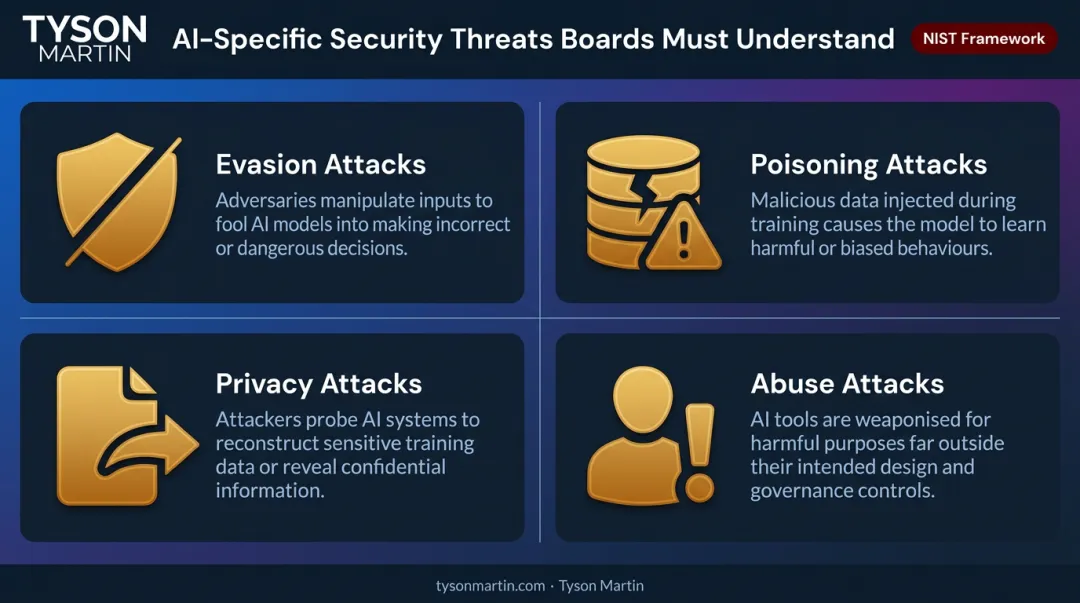 TYSON MARTIN

AI-Specific Security Threats Boards Must Understand

NIST Framework

Evasion Attacks
Adversaries manipulate inputs to fool AI models into making incorrect or dangerous decisions.

Poisoning Attacks
Malicious data injected during training causes the model to learn harmful or biased behaviours.

Privacy Attacks
Attackers probe AI systems to reconstruct sensitive training data or reveal confidential information.

Abuse Attacks
AI tools are weaponised for harmful purposes far outside their intended design and governance controls.

tysonmartin.com · Tyson Martin